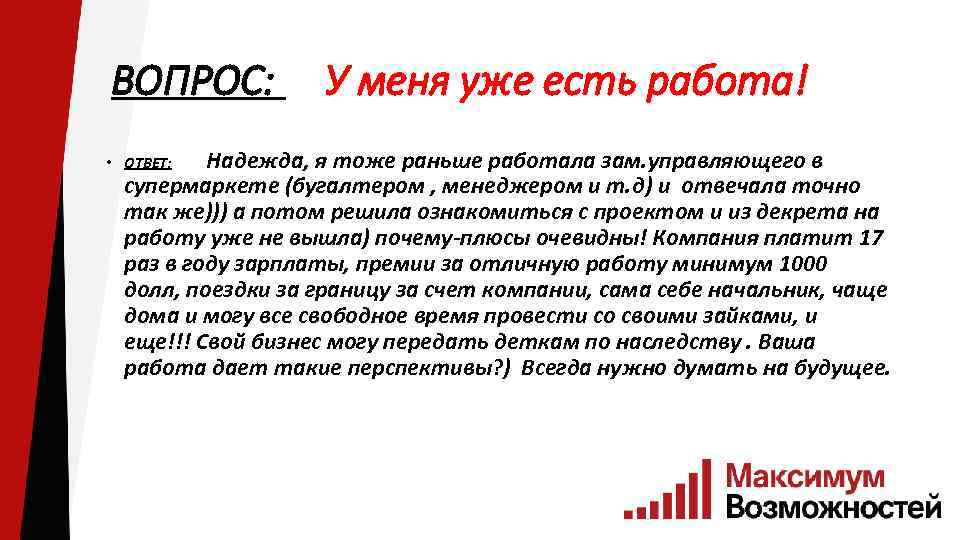 ВОПРОС: У меня уже есть работа!

• ОТВЕТ: Надежда, я тоже раньше работала зам.управляющего в супермаркете (бугалтером , менеджером и т.д) и отвечала точно так же))) а потом решила ознакомиться с проектом и из декрета на работу уже не вышла) почему-плюсы очевидны! Компания платит 17 раз в году зарплаты, премии за отличную работу минимум 1000 долл, поездки за границу за счет компании, сама себе начальник, чаще дома и могу все свободное время провести со своими зайками, и еще!!! Свой бизнес могу передать деткам по наследству . Ваша работа дает такие перспективы?) Всегда нужно думать на будущее.

Максимум Возможностей